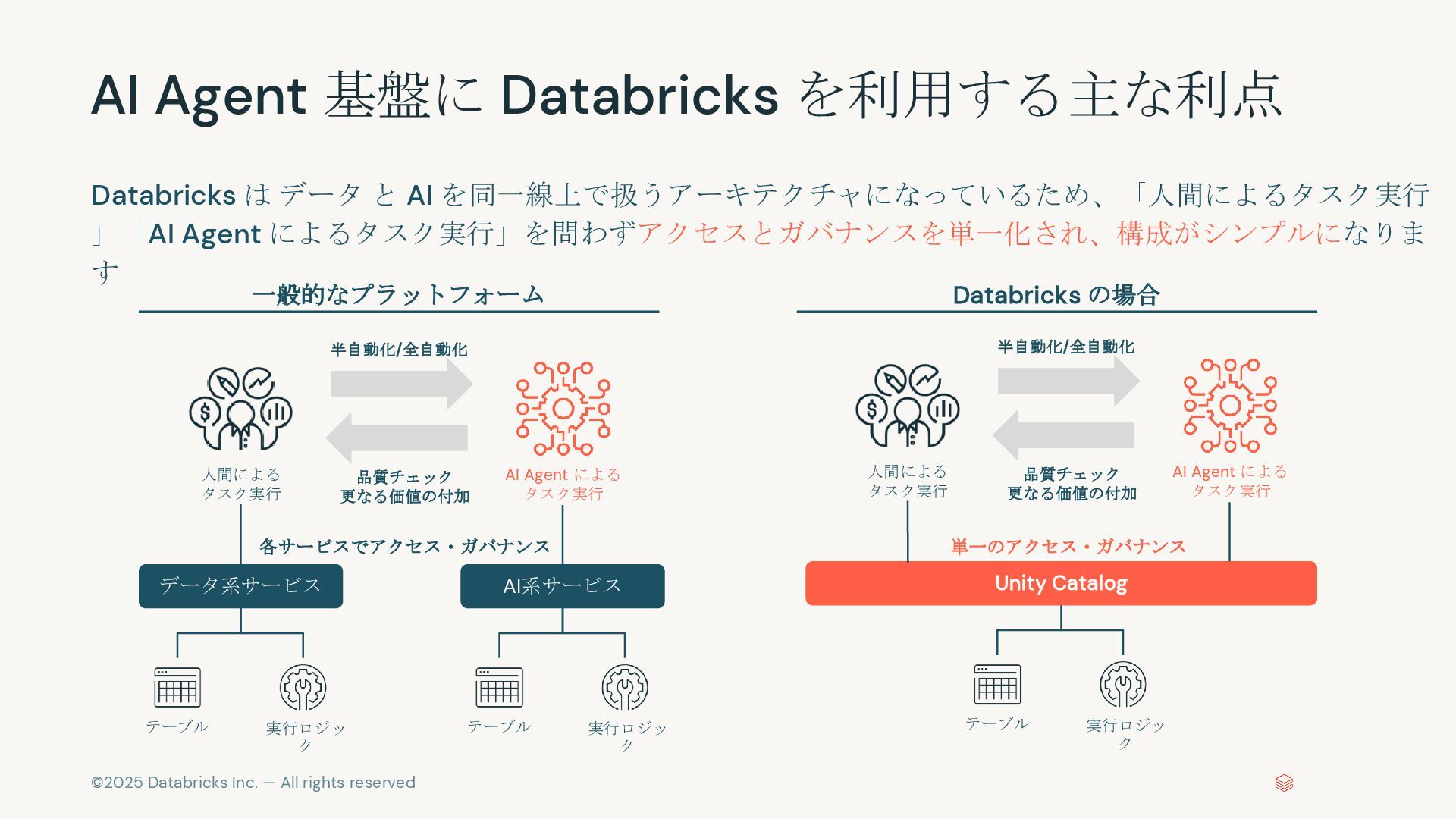 AI Agent 基盤に Databricks を利用する主な利点

Databricks は データ と AI を同一線上で扱うアーキテクチャになっているため、「人間によるタスク実行」「AI Agent によるタスク実行」を問わずアクセスとガバナンスを単一化され、構成がシンプルになります

一般的なプラットフォーム

半自動化/全自動化

人間による
タスク実行

品質チェック
更なる価値の付加

AI Agent による
タスク実行

各サービスでアクセス・ガバナンス

データ系サービス

AI系サービス

テーブル

実行ロジック

テーブル

実行ロジック

Databricks の場合

半自動化/全自動化

人間による
タスク実行

品質チェック
更なる価値の付加

AI Agent による
タスク実行

単一のアクセス・ガバナンス

Unity Catalog

テーブル

実行ロジック

©2025 Databricks Inc. — All rights reserved